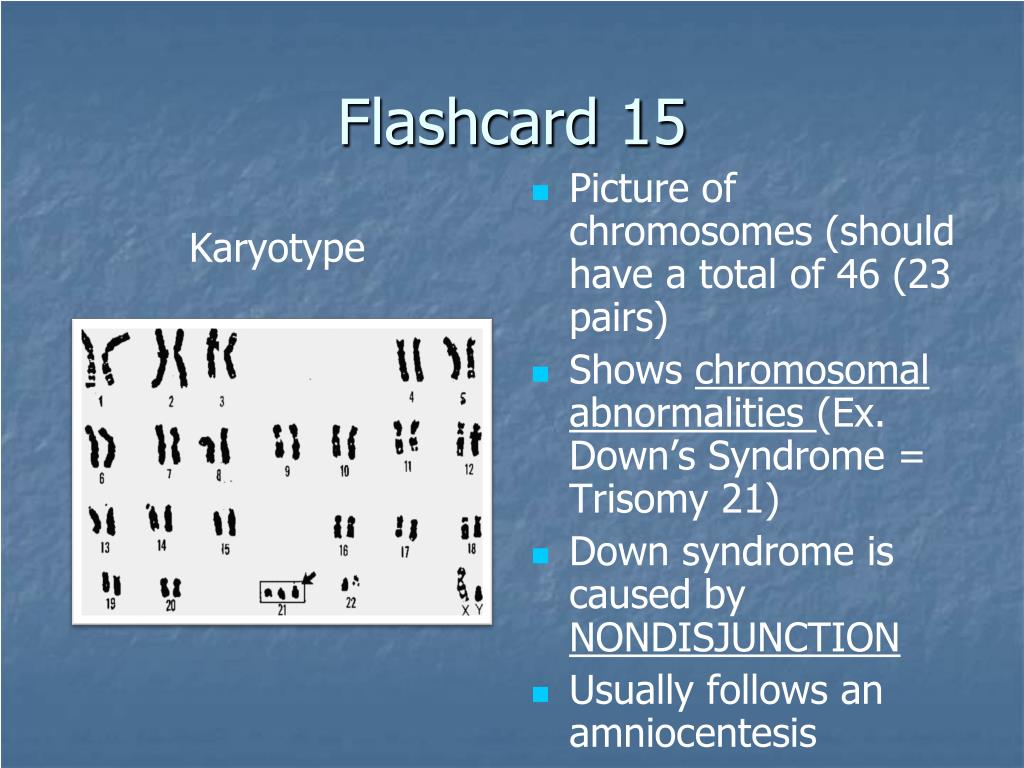 Flashcard 15

Karyotype

1 2 3 4 5
6 7 8 9 10 11 12
13 14 15 16 17 18
19 20 21 22 X Y

- Picture of chromosomes (should have a total of 46 (23 pairs)
- Shows chromosomal abnormalities (Ex. Down's Syndrome = Trisomy 21)
- Down syndrome is caused by NONDISJUNCTION
- Usually follows an amniocentesis